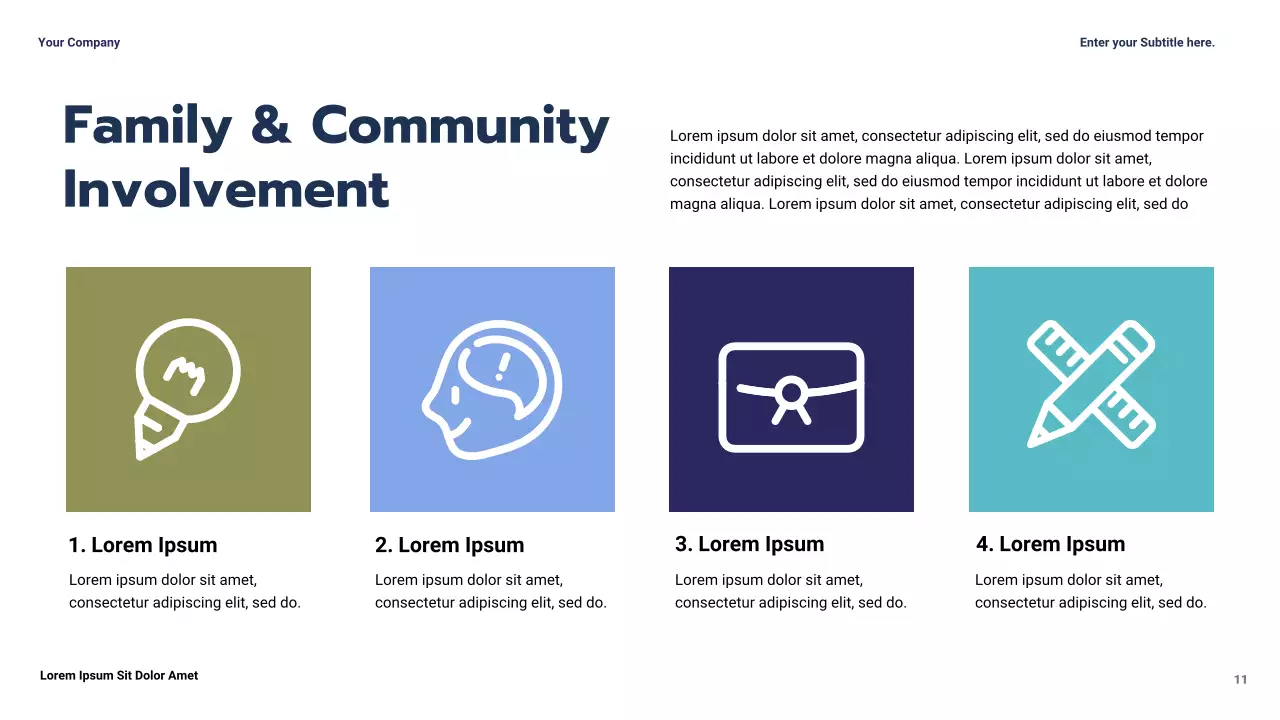 Your Company

Enter your Subtitle here.

Family & Community Involvement

Lorem ipsum dolor sit amet, consectetur adipiscing elit, sed do eiusmod tempor incididunt ut labore et dolore magna aliqua. Lorem ipsum dolor sit amet, consectetur adipiscing elit, sed do eiusmod tempor incididunt ut labore et dolore magna aliqua. Lorem ipsum dolor sit amet, consectetur adipiscing elit, sed do

1. Lorem Ipsum

Lorem ipsum dolor sit amet, consectetur adipiscing elit, sed do.

2. Lorem Ipsum

Lorem ipsum dolor sit amet, consectetur adipiscing elit, sed do.

3. Lorem Ipsum

Lorem ipsum dolor sit amet, consectetur adipiscing elit, sed do.

4. Lorem Ipsum

Lorem ipsum dolor sit amet, consectetur adipiscing elit, sed do.

Lorem Ipsum Sit Dolor Amet

11